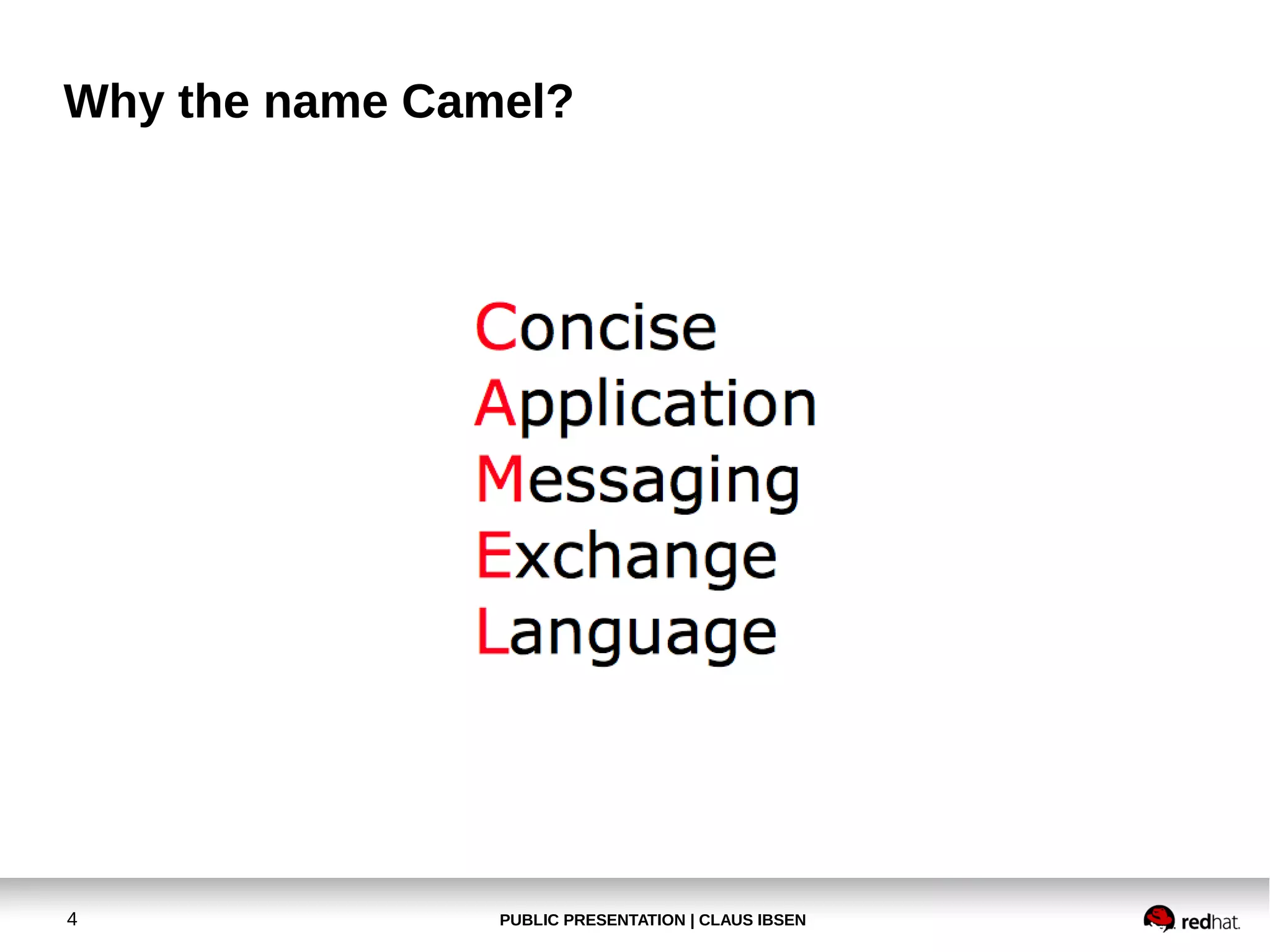 Why the name Camel?

Concise
Application
Messaging
Exchange
Language

4

PUBLIC PRESENTATION | CLAUS IBSEN

redhat.